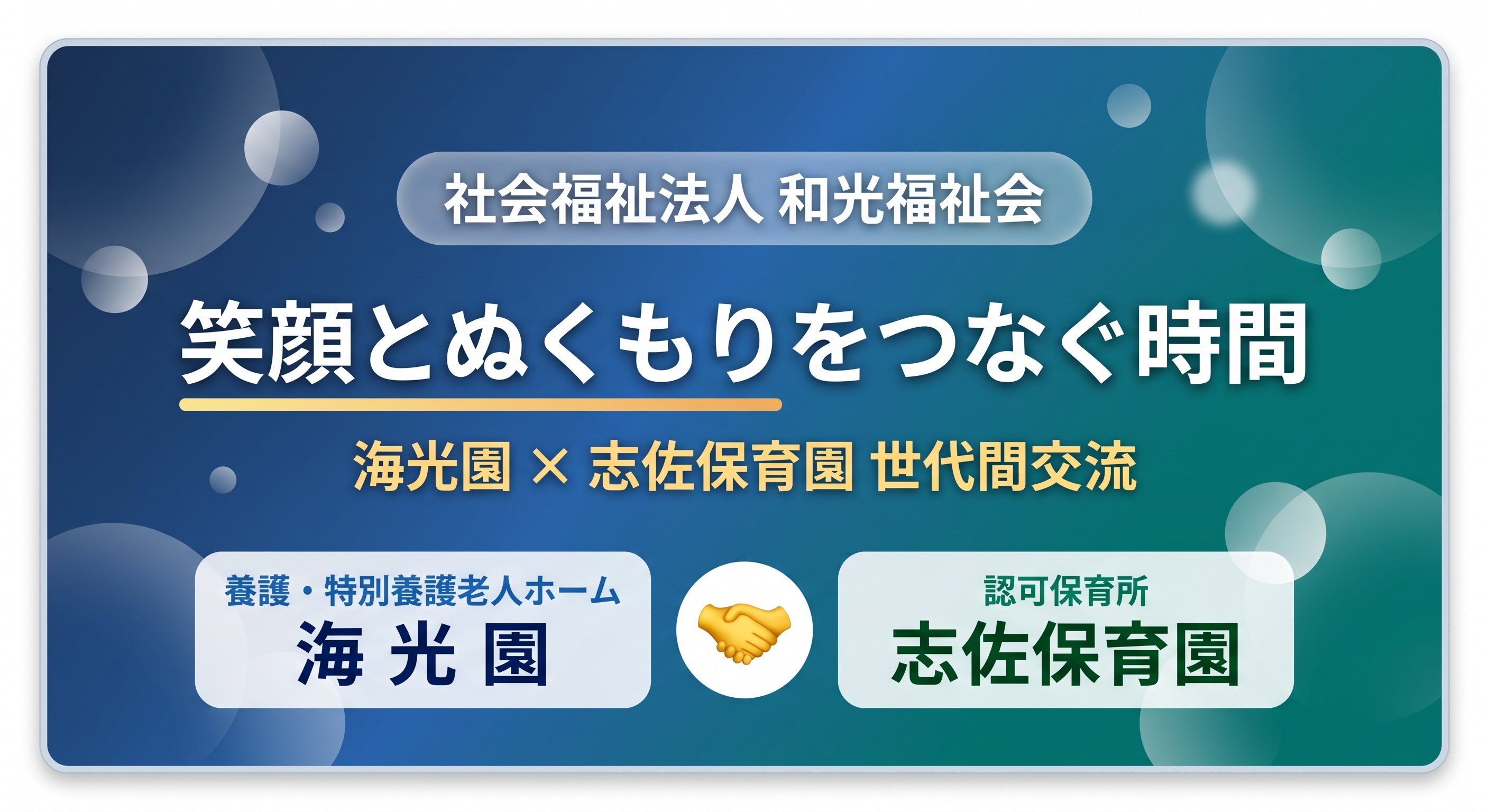 社会福祉法人 和光福祉会

笑顔とぬくもりをつなぐ時間

海光園 × 志佐保育園 世代間交流

養護・特別養護老人ホーム
海 光 園

認可保育所
志佐保育園